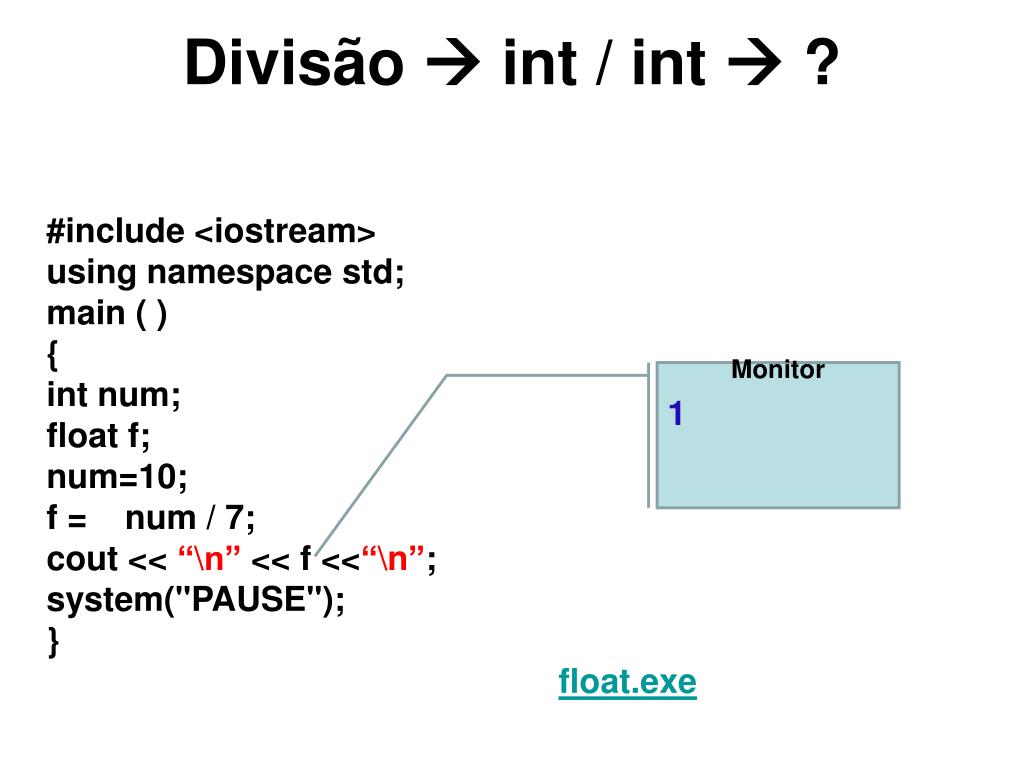 Divisão → int / int → ?

#include <iostream>
using namespace std;
main ( )
{
int num;
float f;
num=10;
f =    num / 7;
cout << “\n” << f <<“\n”;
system("PAUSE");
}

Monitor
1

float.exe